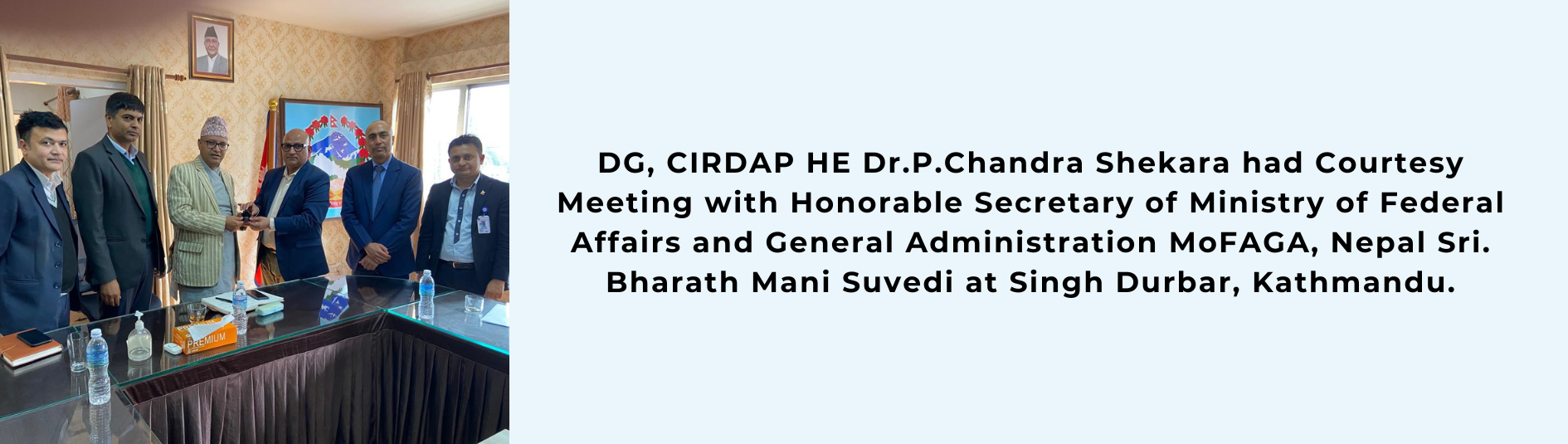 PREMIUM

DG, CIRDAP HE Dr.P.Chandra Shekara had Courtesy Meeting with Honorable Secretary of Ministry of Federal Affairs and General Administration MoFAGA, Nepal Sri. Bharath Mani Suvedi at Singh Durbar, Kathmandu.